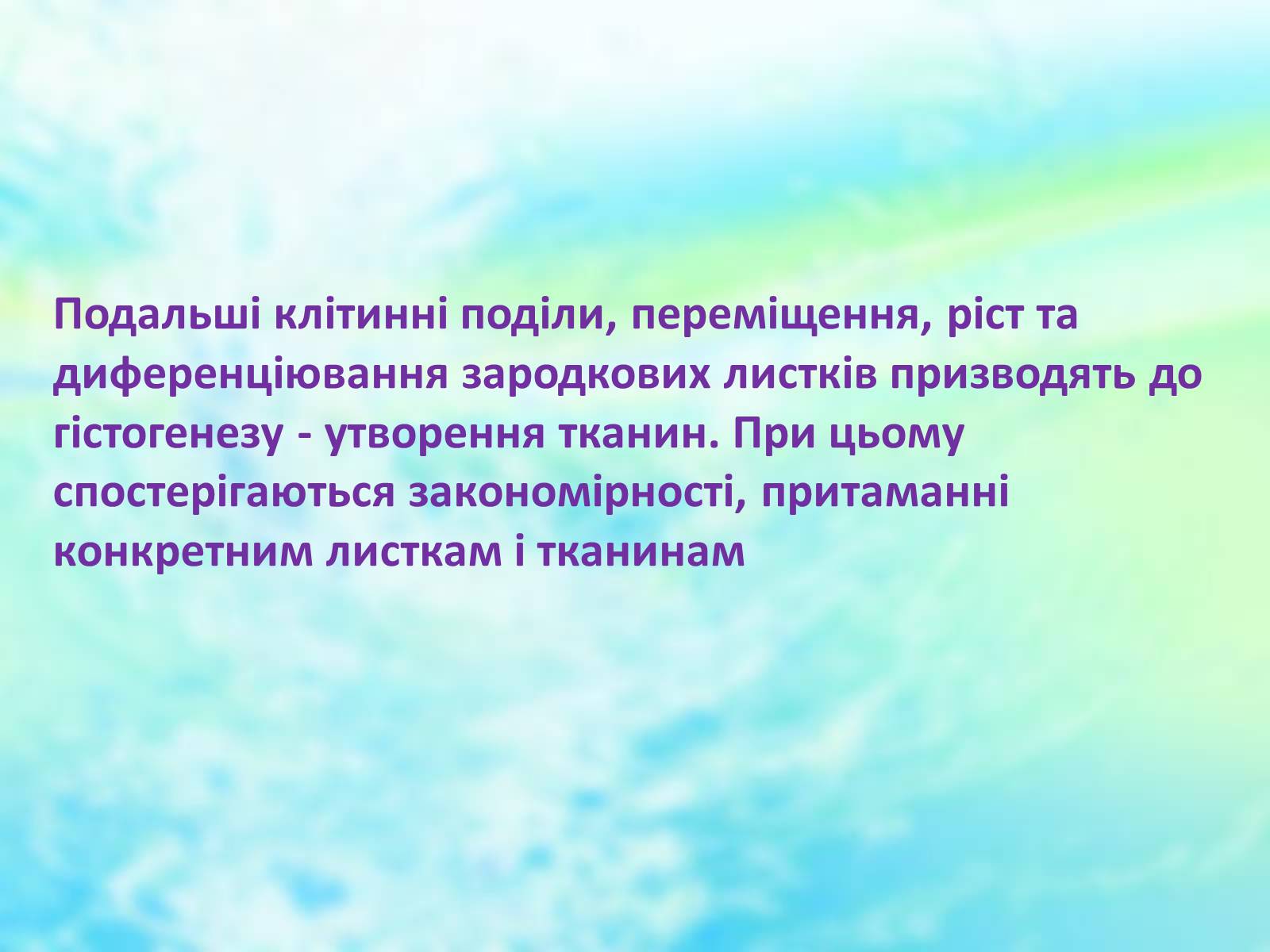 Подальші клітинні поділи, переміщення, ріст та диференціювання зародкових листків призводять до гістогенезу - утворення тканин. При цьому спостерігаються закономірності, притаманні конкретним листкам і тканинам